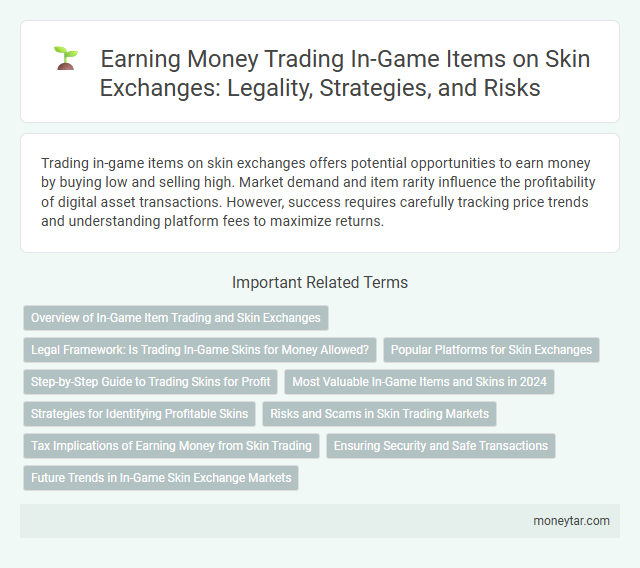 Earning Money Trading In-Game Items on Skin Exchanges: Legality, Strategies, and Risks

Trading in-game items on skin exchanges offers potential opportunities to earn money by buying low and selling high. Market demand and item rarity influence the profitability of digital asset transactions. However, success requires carefully tracking price trends and understanding platform fees to maximize returns.

Important Related Terms

Overview of In-Game Item Trading and Skin Exchanges

Legal Framework: Is Trading In-Game Skins for Money Allowed?

Popular Platforms for Skin Exchanges

Step-by-Step Guide to Trading Skins for Profit

Most Valuable In-Game Items and Skins in 2024

Strategies for Identifying Profitable Skins

Risks and Scams in Skin Trading Markets

Tax Implications of Earning Money from Skin Trading

Ensuring Security and Safe Transactions

Future Trends in In-Game Skin Exchange Markets

moneytar.com